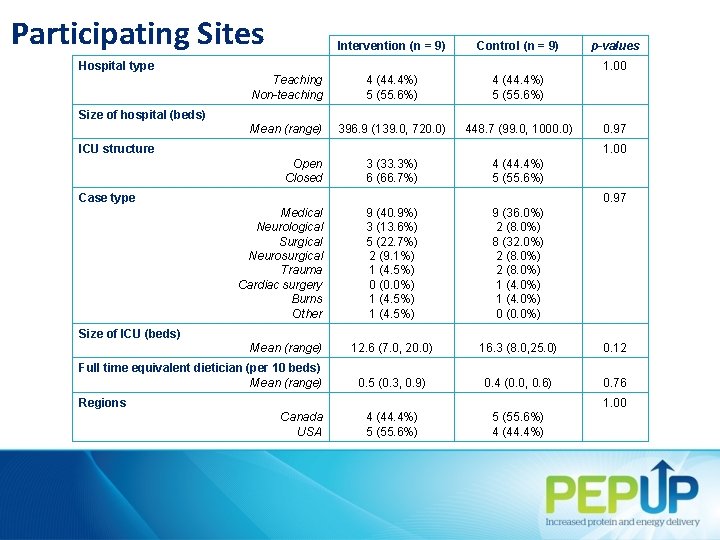 Participating Sites

| | Intervention (n = 9) | Control (n = 9) | p-values |
|---|---|---|---|
| Hospital type | | | 1.00 |
| Teaching | 4 (44.4%) | 4 (44.4%) | |
| Non-teaching | 5 (55.6%) | 5 (55.6%) | |
| Size of hospital (beds) | | | |
| Mean (range) | 396.9 (139.0, 720.0) | 448.7 (99.0, 1000.0) | 0.97 |
| ICU structure | | | 1.00 |
| Open | 3 (33.3%) | 4 (44.4%) | |
| Closed | 6 (66.7%) | 5 (55.6%) | |
| Case type | | | 0.97 |
| Medical | 9 (40.9%) | 9 (36.0%) | |
| Neurological | 3 (13.6%) | 2 (8.0%) | |
| Surgical | 5 (22.7%) | 8 (32.0%) | |
| Neurosurgical | 2 (9.1%) | 2 (8.0%) | |
| Trauma | 1 (4.5%) | 2 (8.0%) | |
| Cardiac surgery | 0 (0.0%) | 1 (4.0%) | |
| Burns | 1 (4.5%) | 1 (4.0%) | |
| Other | 1 (4.5%) | 0 (0.0%) | |
| Size of ICU (beds) | | | |
| Mean (range) | 12.6 (7.0, 20.0) | 16.3 (8.0,25.0) | 0.12 |
| Full time equivalent dietician (per 10 beds) | | | |
| Mean (range) | 0.5 (0.3, 0.9) | 0.4 (0.0, 0.6) | 0.76 |
| Regions | | | 1.00 |
| Canada | 4 (44.4%) | 5 (55.6%) | |
| USA | 5 (55.6%) | 4 (44.4%) | |

PEPUP
Increased protein and energy delivery